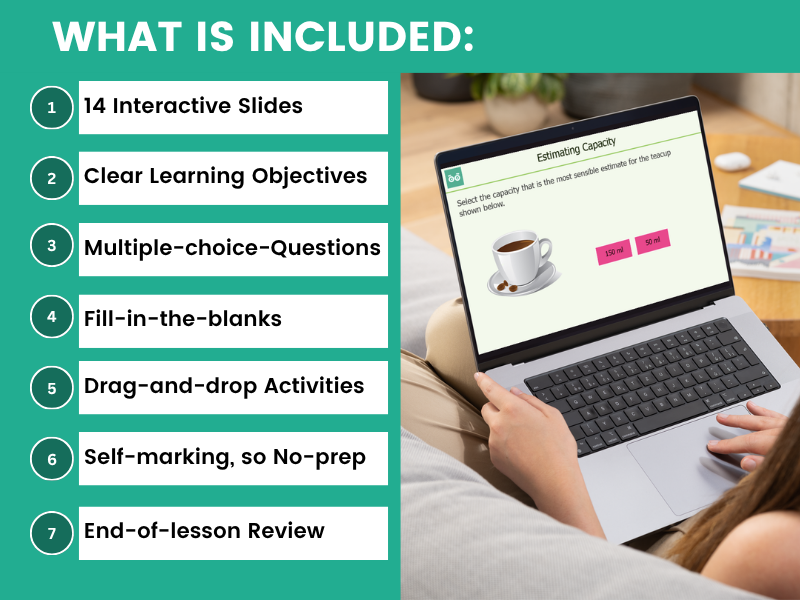 WHAT IS INCLUDED:

1 14 Interactive Slides

2 Clear Learning Objectives

3 Multiple-choice-Questions

4 Fill-in-the-blanks

5 Drag-and-drop Activities

6 Self-marking, so No-prep

7 End-of-lesson Review

Estimating Capacity

Select the capacity that is the most sensible estimate for the teacup shown below.

150 ml

50 ml